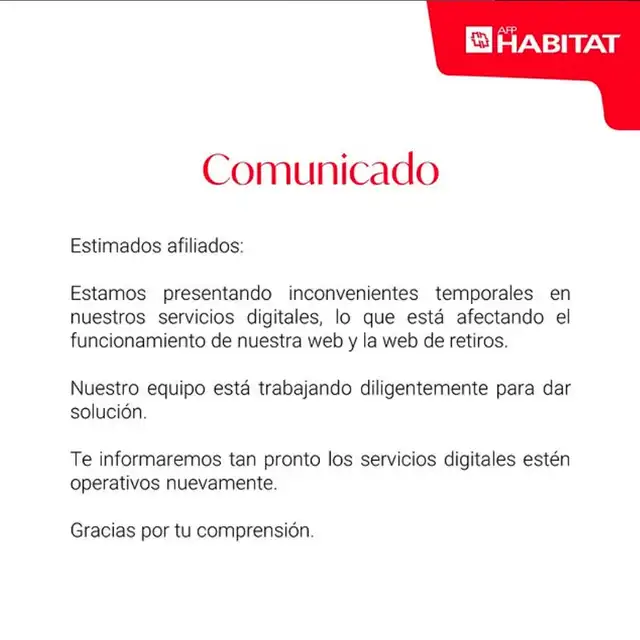 AFP HABITAT

Comunicado

Estimados afiliados:

Estamos presentando inconvenientes temporales en nuestros servicios digitales, lo que está afectando el funcionamiento de nuestra web y la web de retiros.

Nuestro equipo está trabajando diligentemente para dar solución.

Te informaremos tan pronto los servicios digitales estén operativos nuevamente.

Gracias por tu comprensión.